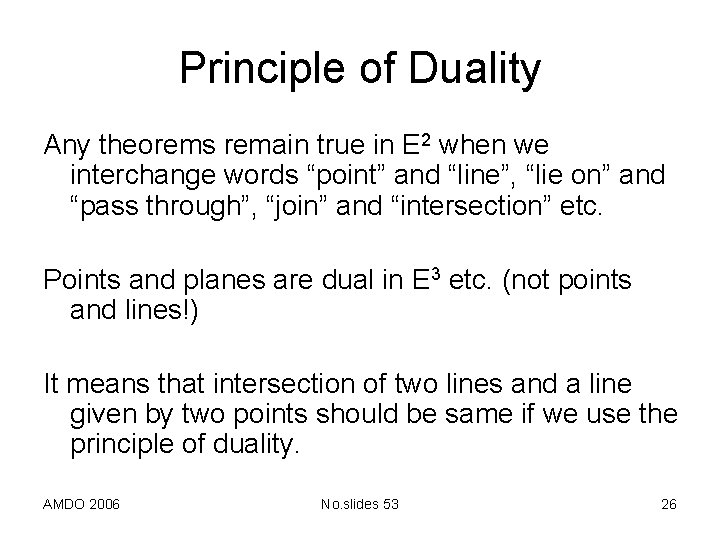 Principle of Duality

Any theorems remain true in $E^2$ when we interchange words “point” and “line”, “lie on” and “pass through”, “join” and “intersection” etc.

Points and planes are dual in $E^3$ etc. (not points and lines!)

It means that intersection of two lines and a line given by two points should be same if we use the principle of duality.

AMDO 2006

No.slides 53

26